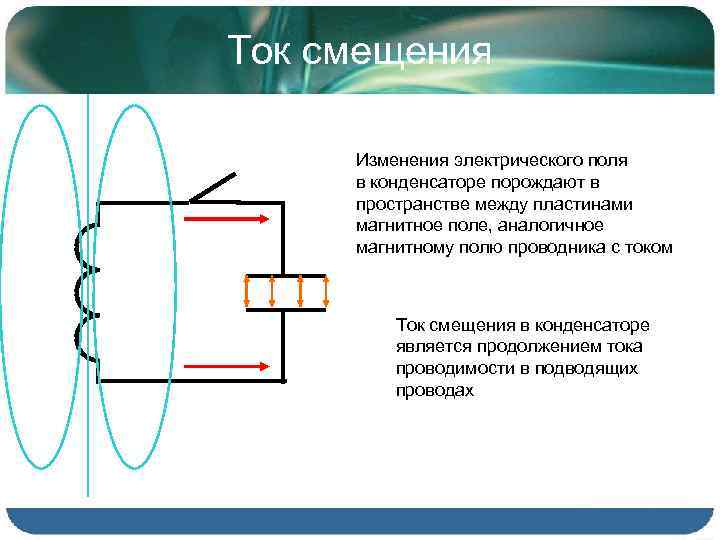 Ток смещения

Изменения электрического поля в конденсаторе порождают в пространстве между пластинами магнитное поле, аналогичное магнитному полю проводника с током

Ток смещения в конденсаторе является продолжением тока проводимости в подводящих проводах